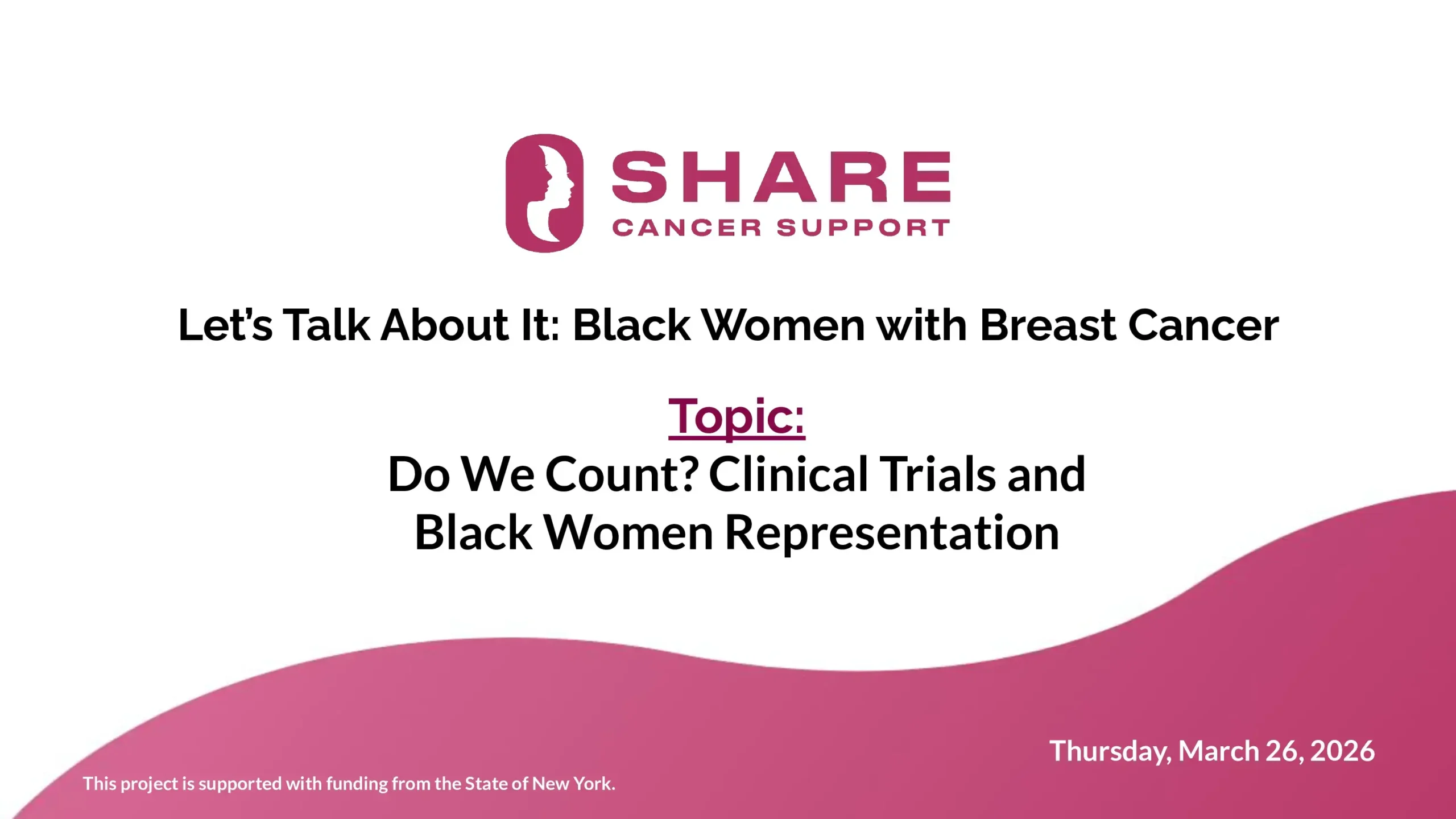 SHARE
CANCER SUPPORT

Let's Talk About It: Black Women with Breast Cancer

Topic:
Do We Count? Clinical Trials and Black Women Representation

Thursday, March 26, 2026

This project is supported with funding from the State of New York.